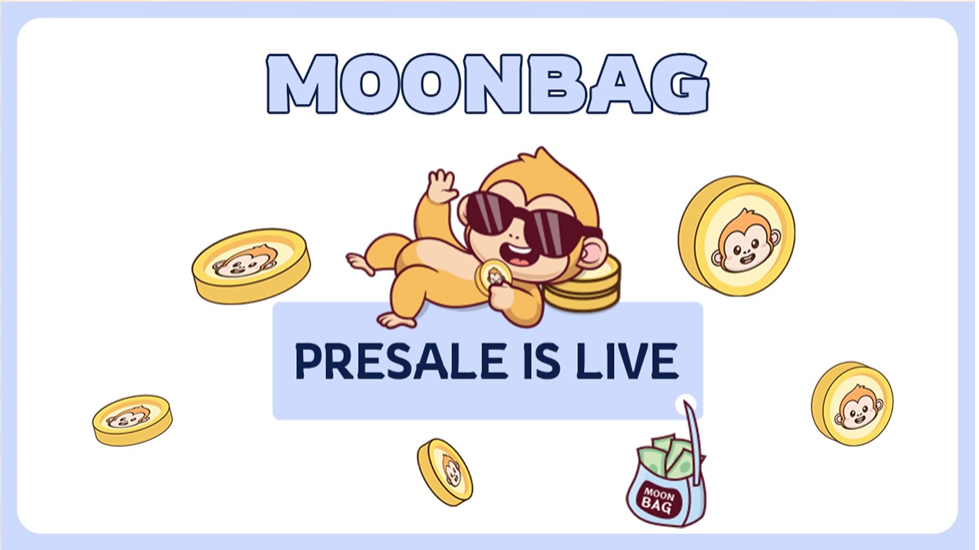 MOONBAG

PRESALE IS LIVE

MOON BAG